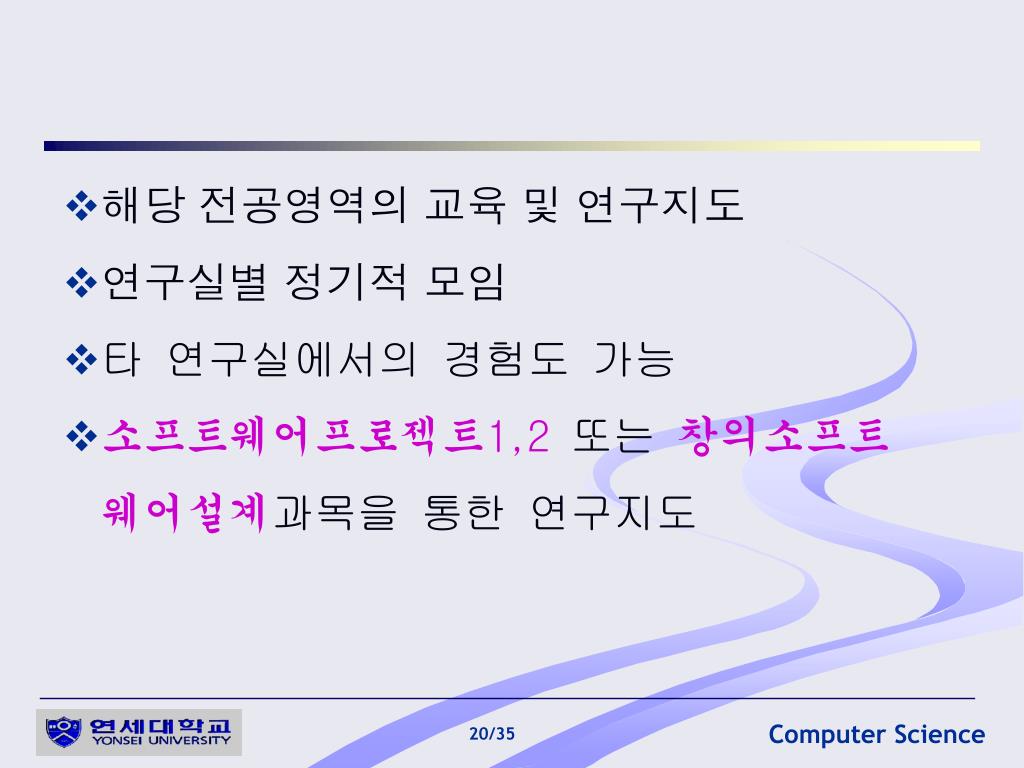 ❖해당 전공영역의 교육 및 연구지도

❖연구실별 정기적 모임

❖타 연구실에서의 경험도 가능

❖소프트웨어프로젝트1,2 또는 창의소프트웨어설계과목을 통한 연구지도

연세대학교 YONSEI UNIVERSITY

20/35

Computer Science